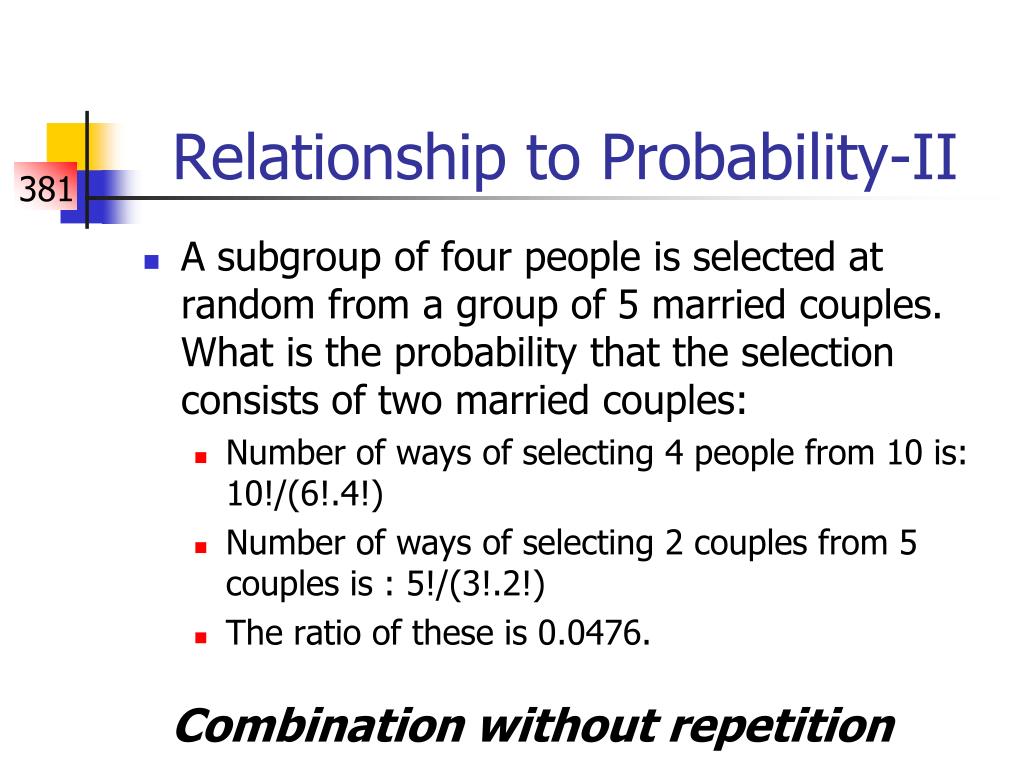 381

Relationship to Probability-II

A subgroup of four people is selected at random from a group of 5 married couples. What is the probability that the selection consists of two married couples:

Number of ways of selecting 4 people from 10 is: 10!/(6!.4!)

Number of ways of selecting 2 couples from 5 couples is : 5!/(3!.2!)

The ratio of these is 0.0476.

Combination without repetition